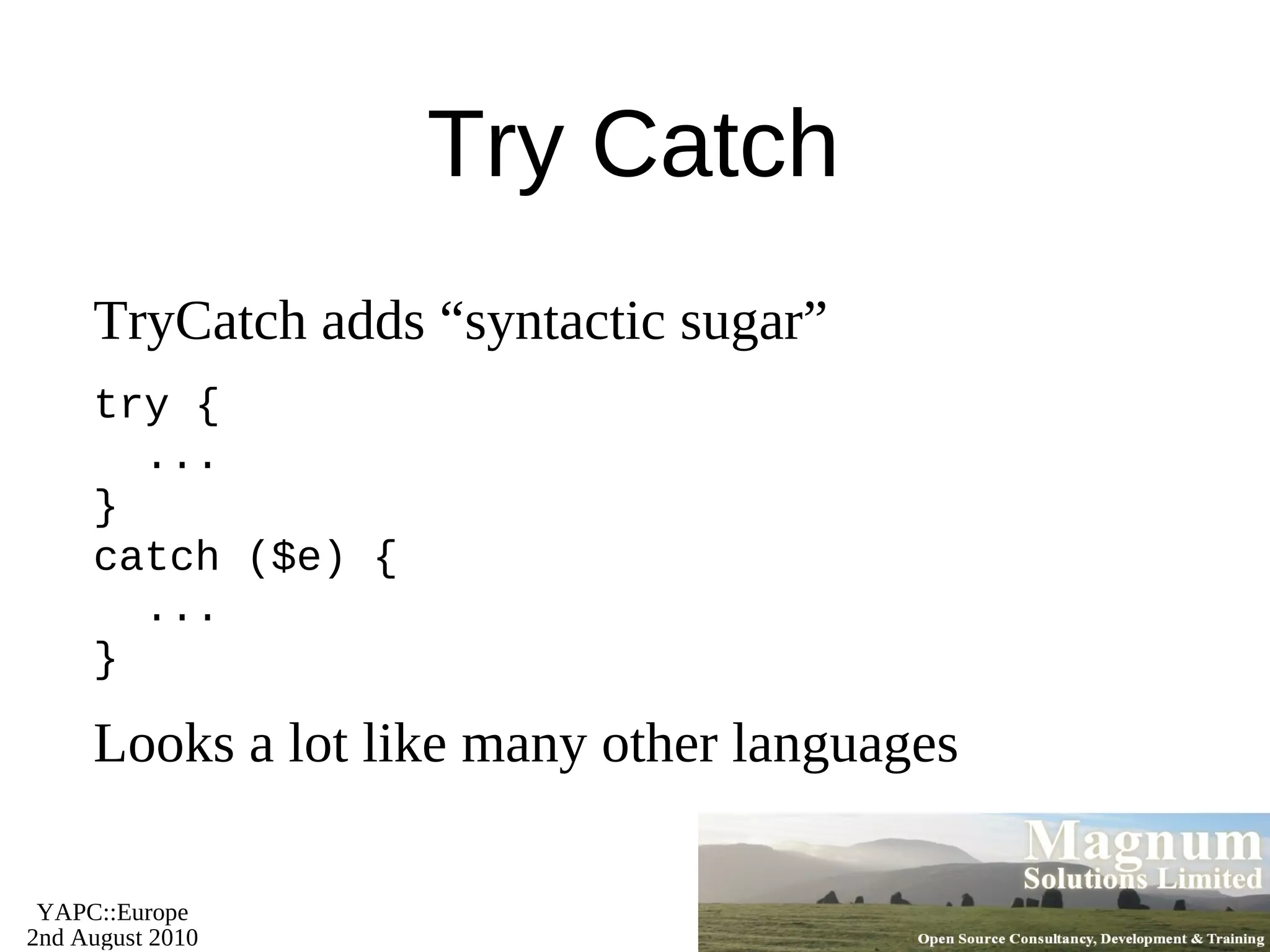 Try Catch

TryCatch adds “syntactic sugar”

try {
  ...
}
catch ($e) {
  ...
}

Looks a lot like many other languages

YAPC::Europe
2nd August 2010

Magnum
Solutions Limited
Open Source Consultancy, Development & Training